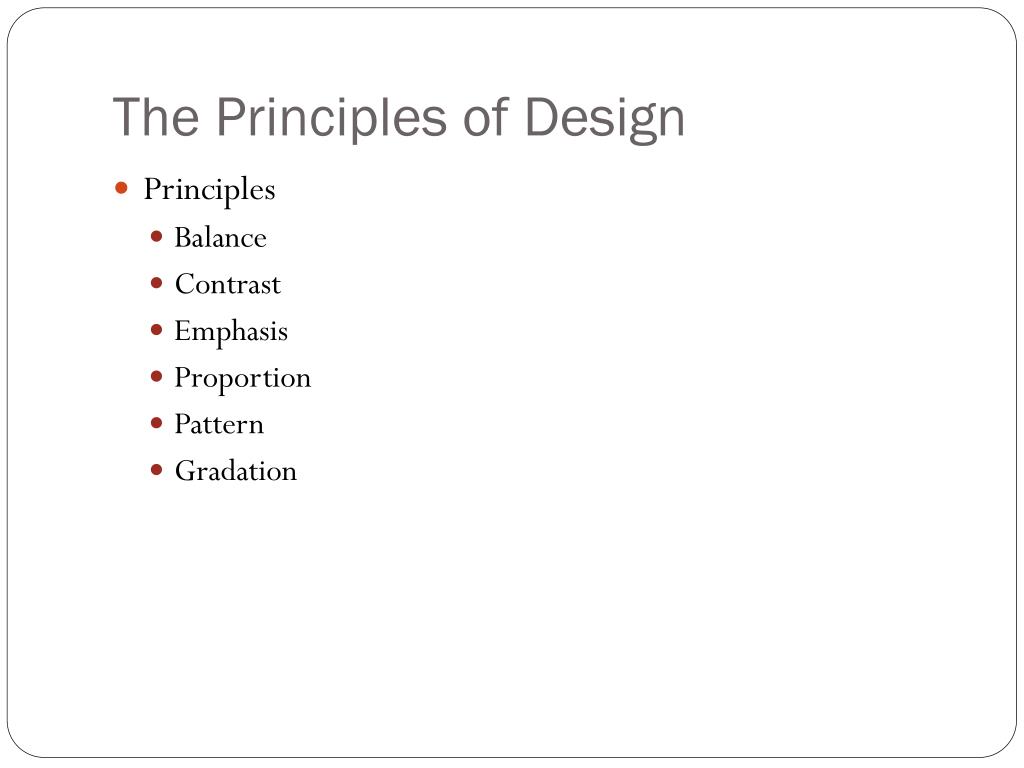 The Principles of Design

- Principles
  - Balance
  - Contrast
  - Emphasis
  - Proportion
  - Pattern
  - Gradation